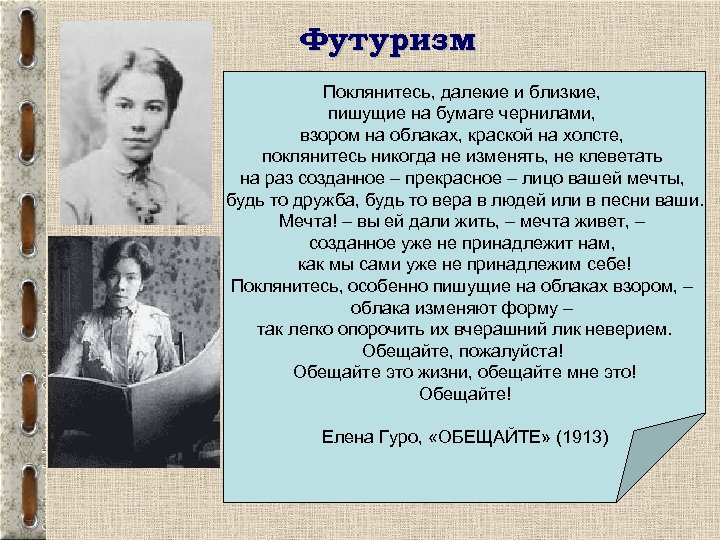 Футуризм

Поклянитесь, далекие и близкие,
пишущие на бумаге чернилами,
взором на облаках, краской на холсте,
поклянитесь никогда не изменять, не клеветать
на раз созданное – прекрасное – лицо вашей мечты,
будь то дружба, будь то вера в людей или в песни ваши.
Мечта! – вы ей дали жить, – мечта живет, –
созданное уже не принадлежит нам,
как мы сами уже не принадлежим себе!
Поклянитесь, особенно пишущие на облаках взором, –
облака изменяют форму –
так легко опорочить их вчерашний лик неверием.
Обещайте, пожалуйста!
Обещайте это жизни, обещайте мне это!
Обещайте!

Елена Гуро, «ОБЕЩАЙТЕ» (1913)